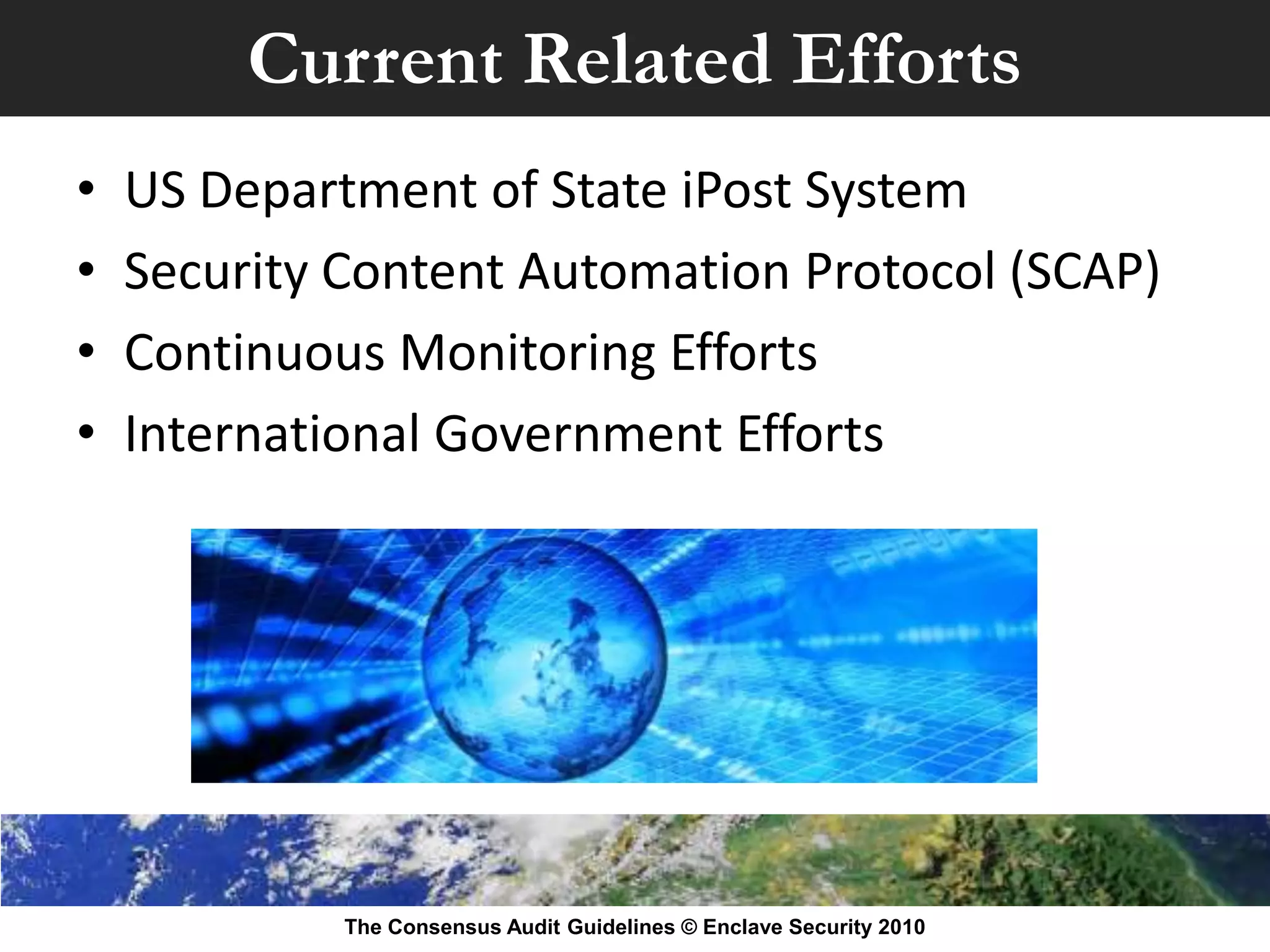 Current Related Efforts

• US Department of State iPost System
• Security Content Automation Protocol (SCAP)
• Continuous Monitoring Efforts
• International Government Efforts

The Consensus Audit Guidelines © Enclave Security 2010